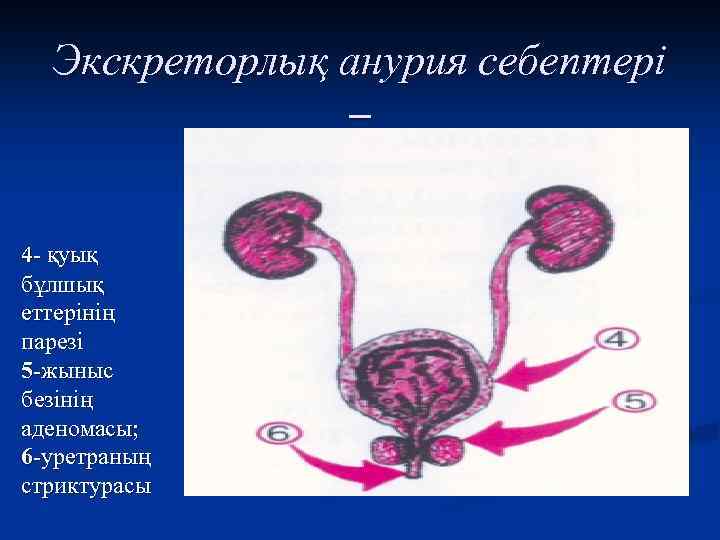 Экскреторлық анурия себептері –

4- қуық бұлшық еттерінің парезі
5-жыныс безінің аденомасы;
6-уретраның стриктурасы

4

5

6